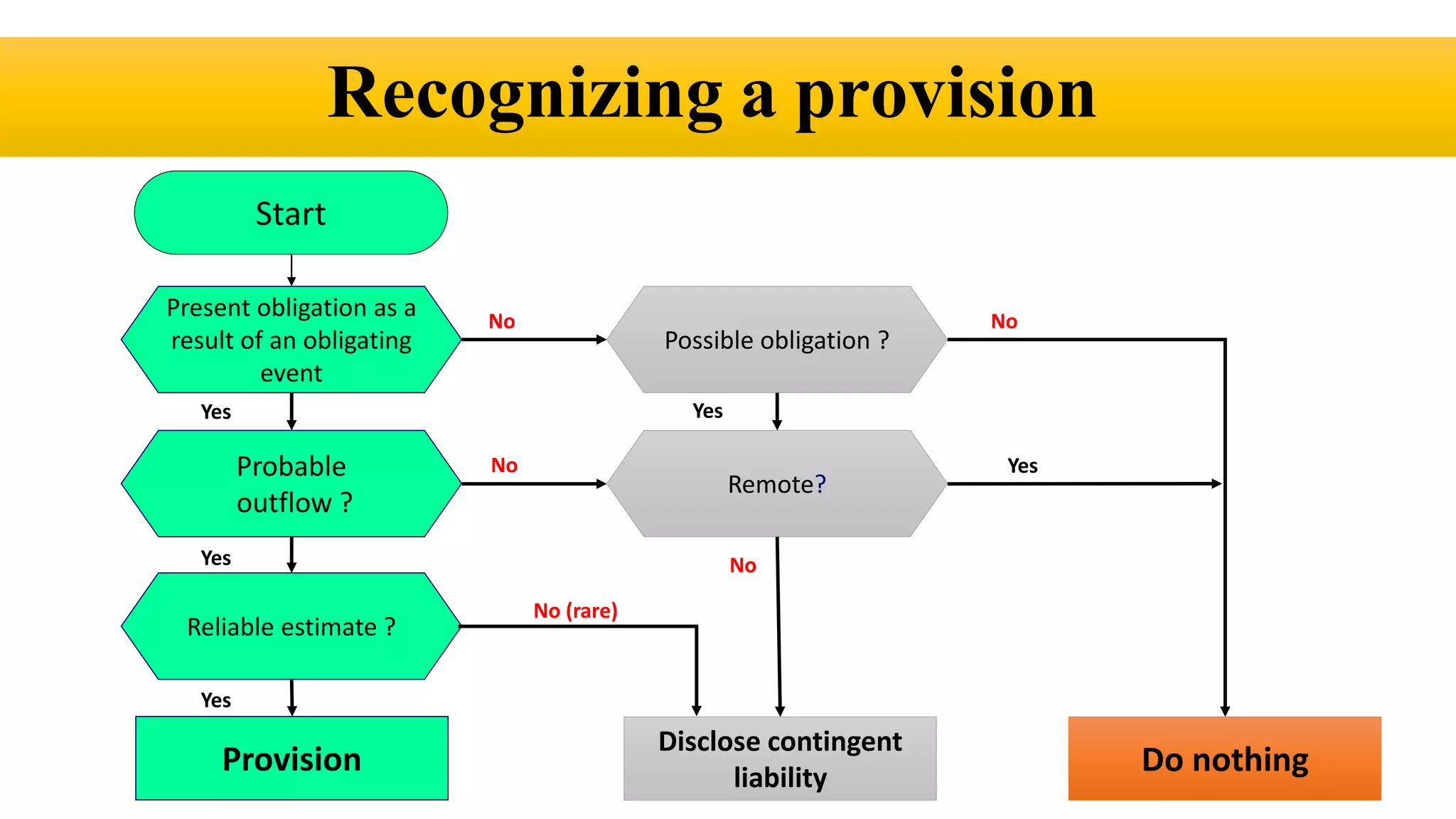 Recognizing a provision

Start

Present obligation as a result of an obligating event

No

Possible obligation ?

No

Yes

Yes

Probable outflow ?

No

Remote?

Yes

Yes

No

Reliable estimate ?

No (rare)

Yes

Provision

Disclose contingent liability

Do nothing